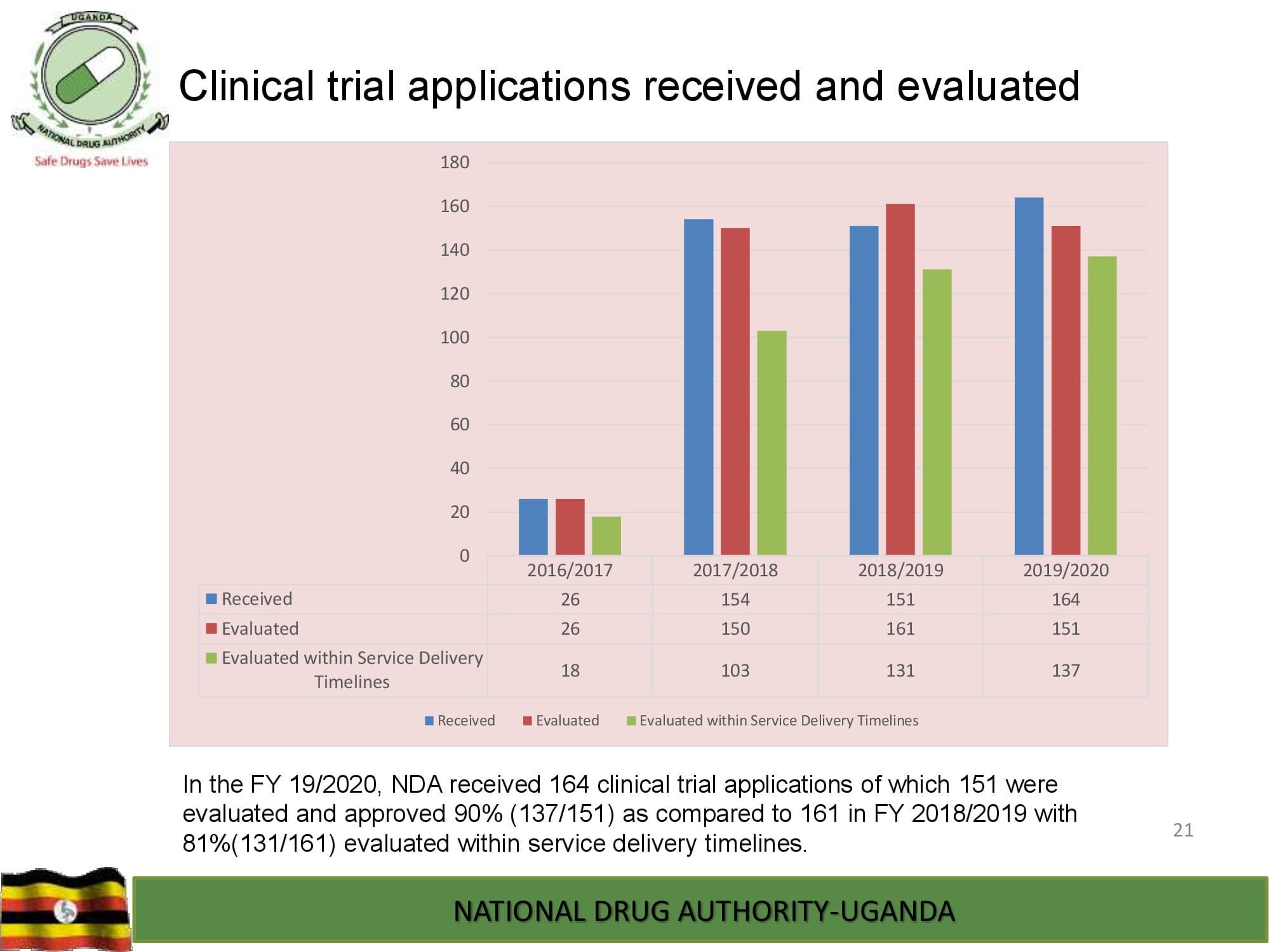 UGANDA
NATIONAL DRUG AUTHORITY
Safe Drugs Save Lives

Clinical trial applications received and evaluated

180
160
140
120
100
80
60
40
20
0

| | 2016/2017 | 2017/2018 | 2018/2019 | 2019/2020 |
|---|---|---|---|---|
| Received | 26 | 154 | 151 | 164 |
| Evaluated | 26 | 150 | 161 | 151 |
| Evaluated within Service Delivery Timelines | 18 | 103 | 131 | 137 |

Received Evaluated Evaluated within Service Delivery Timelines

In the FY 19/2020, NDA received 164 clinical trial applications of which 151 were evaluated and approved 90% (137/151) as compared to 161 in FY 2018/2019 with 81%(131/161) evaluated within service delivery timelines.

21

NATIONAL DRUG AUTHORITY-UGANDA